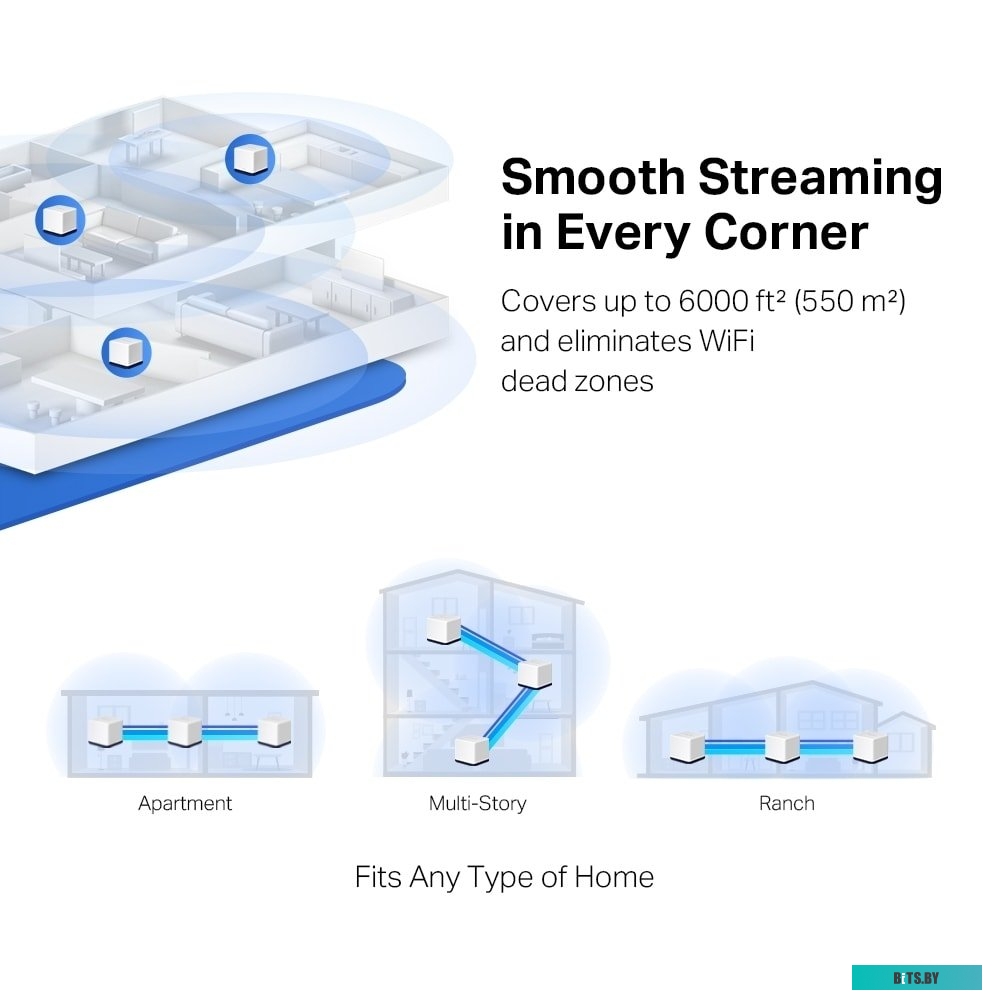 Smooth Streaming in Every Corner

Covers up to 6000 ft² (550 m²) and eliminates WiFi dead zones

Apartment

Multi-Story

Ranch

Fits Any Type of Home

BITS.BY